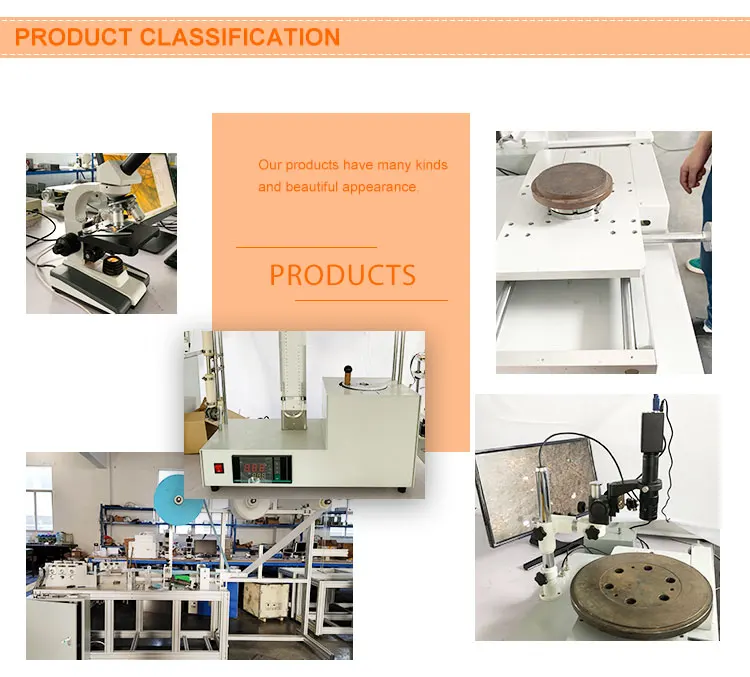 PRODUCT CLASSIFICATION

Our products have many kinds and beautiful appearance.

PRODUCTS